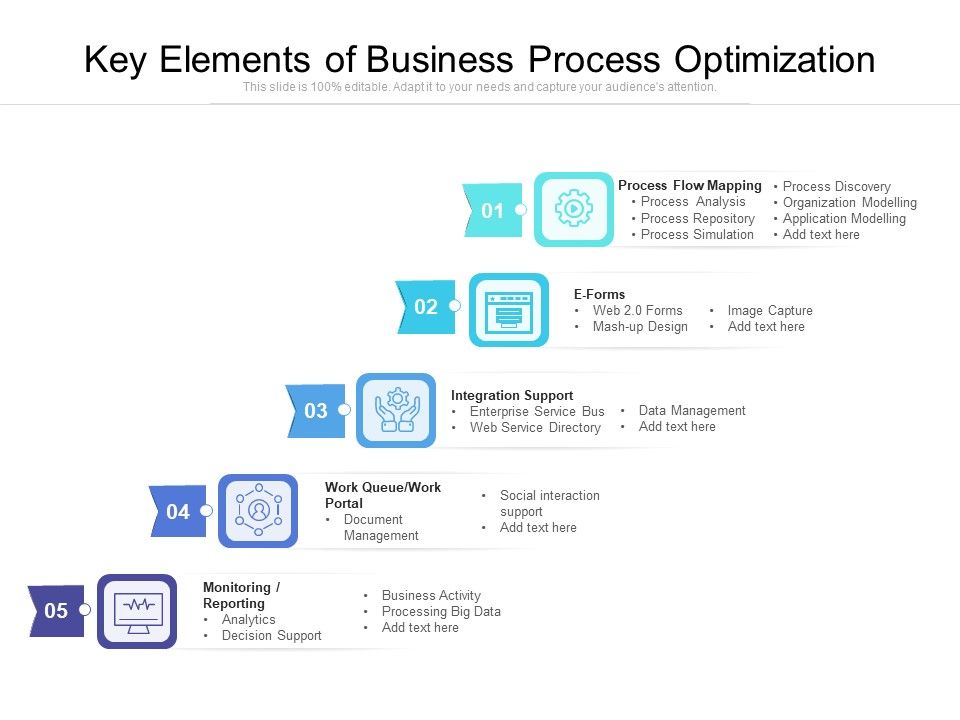 Key Elements of Business Process Optimization

This slide is 100% editable. Adapt it to your needs and capture your audience's attention.

01

Process Flow Mapping
• Process Analysis
• Process Repository
• Process Simulation

• Process Discovery
• Organization Modelling
• Application Modelling
• Add text here

02

E-Forms
• Web 2.0 Forms
• Mash-up Design

• Image Capture
• Add text here

03

Integration Support
• Enterprise Service Bus
• Web Service Directory

• Data Management
• Add text here

04

Work Queue/Work Portal
• Document Management

• Social interaction support
• Add text here

05

Monitoring / Reporting
• Analytics
• Decision Support

• Business Activity
• Processing Big Data
• Add text here